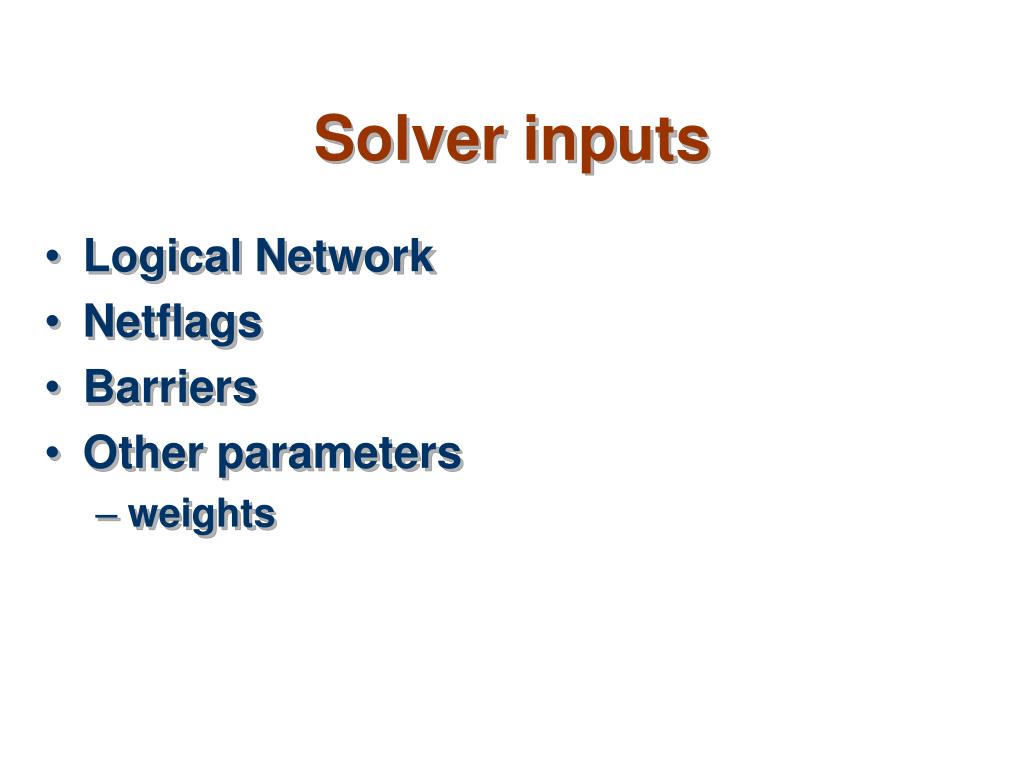 Solver inputs

• Logical Network
• Netflags
• Barriers
• Other parameters
– weights